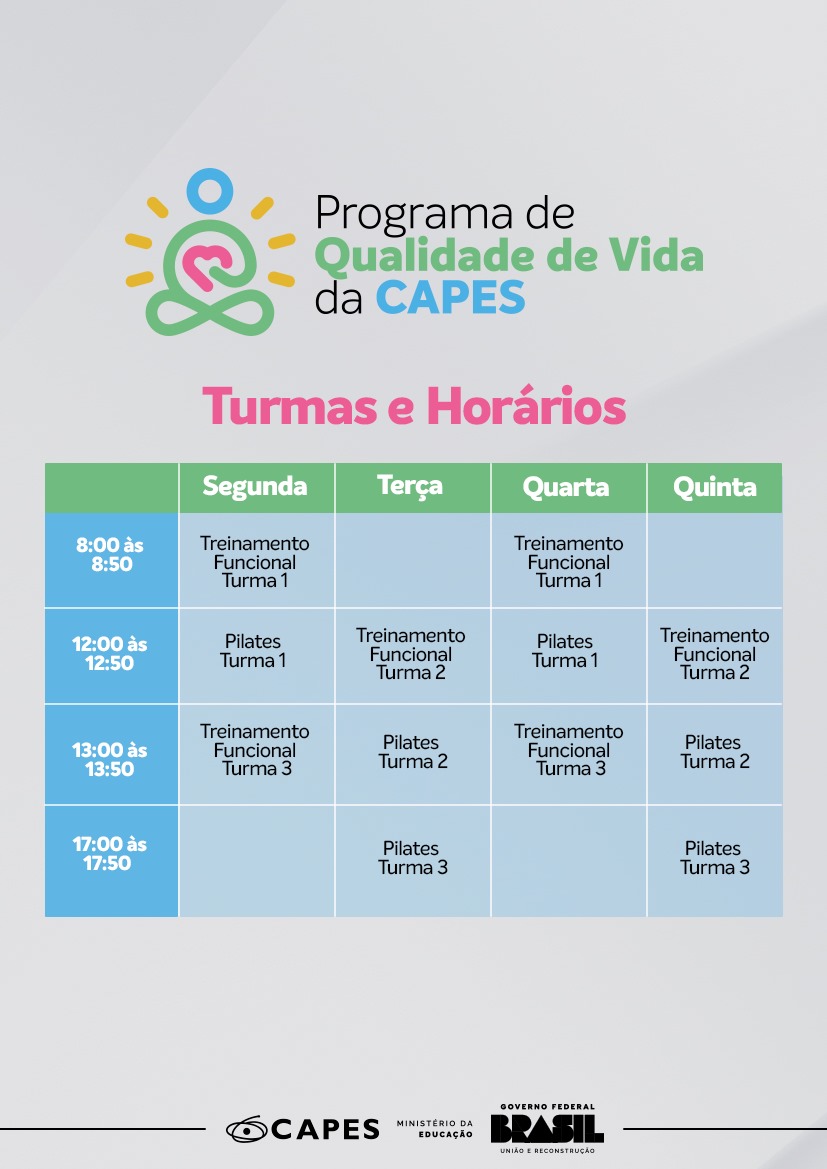 Programa de
Qualidade de Vida
da CAPES

Turmas e Horários

| | Segunda | Terça | Quarta | Quinta |
|---|---|---|---|---|
| 8:00 às 8:50 | Treinamento Funcional Turma 1 | | Treinamento Funcional Turma 1 | |
| 12:00 às 12:50 | Pilates Turma 1 | Treinamento Funcional Turma 2 | Pilates Turma 1 | Treinamento Funcional Turma 2 |
| 13:00 às 13:50 | Treinamento Funcional Turma 3 | Pilates Turma 2 | Treinamento Funcional Turma 3 | Pilates Turma 2 |
| 17:00 às 17:50 | | Pilates Turma 3 | | Pilates Turma 3 |

CAPES MINISTÉRIO DA EDUCAÇÃO GOVERNO FEDERAL BRASIL UNIÃO E RECONSTRUÇÃO